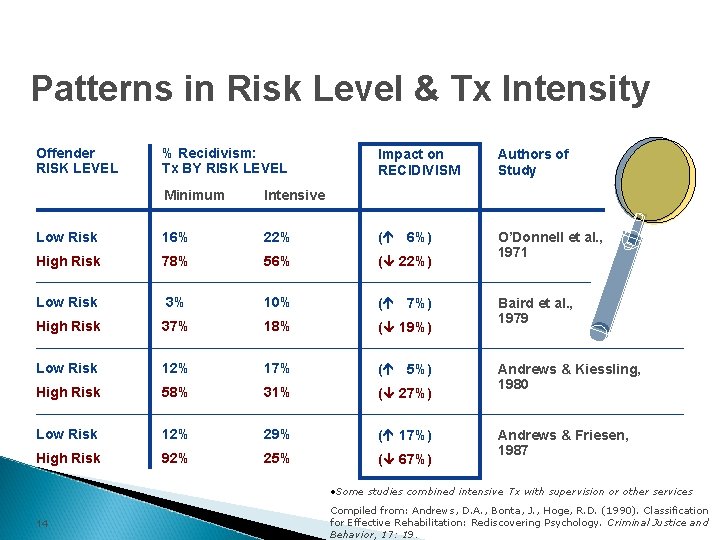 Patterns in Risk Level & Tx Intensity

| Offender RISK LEVEL | % Recidivism: Tx BY RISK LEVEL Minimum | Intensive | Impact on RECIDIVISM | Authors of Study |
|---|---|---|---|---|
| Low Risk | 16% | 22% | (↑ 6%) | O'Donnell et al., 1971 |
| High Risk | 78% | 56% | (↓ 22%) | |
| Low Risk | 3% | 10% | (↑ 7%) | Baird et al., 1979 |
| High Risk | 37% | 18% | (↓ 19%) | |
| Low Risk | 12% | 17% | (↑ 5%) | Andrews & Kiessling, 1980 |
| High Risk | 58% | 31% | (↓ 27%) | |
| Low Risk | 12% | 29% | (↑ 17%) | Andrews & Friesen, 1987 |
| High Risk | 92% | 25% | (↓ 67%) | |

•Some studies combined intensive Tx with supervision or other services

Compiled from: Andrews, D.A., Bonta, J., Hoge, R.D. (1990). Classification for Effective Rehabilitation: Rediscovering Psychology. Criminal Justice and Behavior, 17: 19.

14